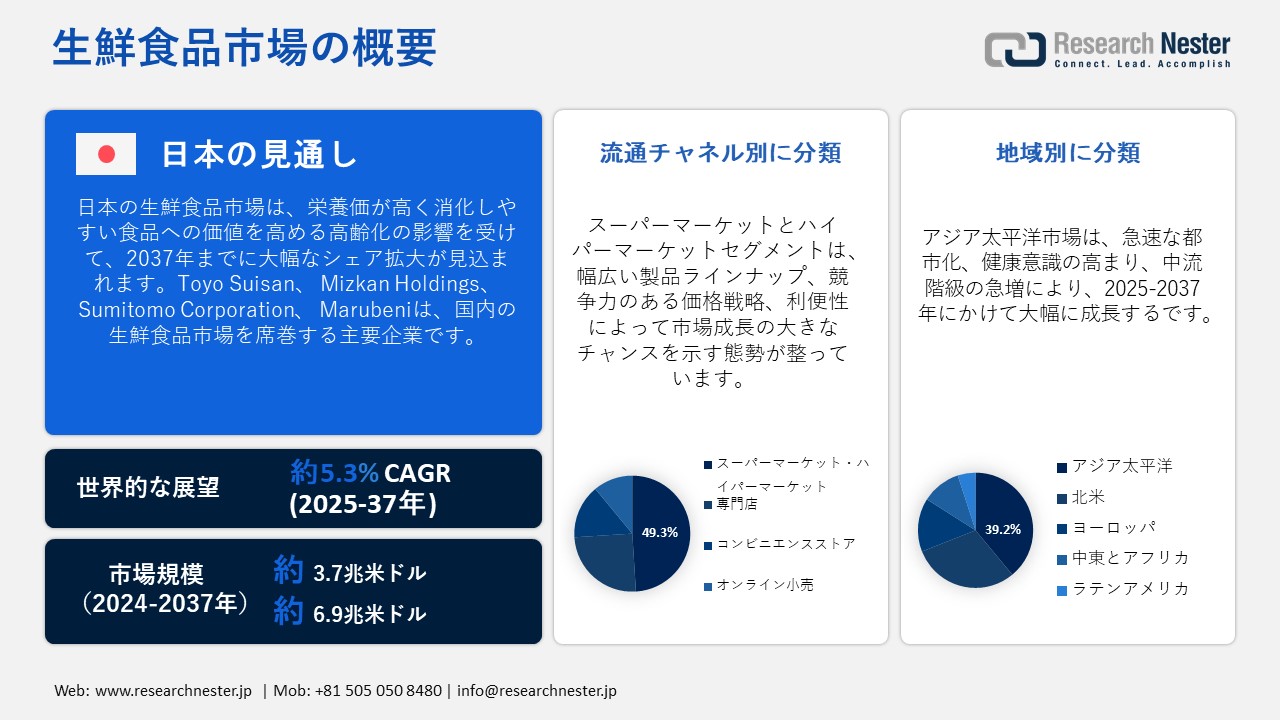 生鮮食品市場の概要

Research Nester
Connect. Lead. Accomplish

日本の見通し

日本の生鮮食品市場は、栄養価が高く消化しやすい食品への価値を高める高齢化の影響を受けて、2037年までに大幅なシェア拡大が見込まれます。Toyo Suisan、 Mizkan Holdings、 Sumitomo Corporation、 Marubeniは、国内の生鮮食品市場を席巻する主要企業です。

世界的な展望
約5.3% CAGR (2025-37年)

市場規模 （2024-2037年）
約 3.7兆米ドル
約 6.9兆米ドル

流通チャネル別に分類

スーパーマーケットとハイパーマーケットセグメントは、幅広い製品ラインナップ、競争力のある価格戦略、利便性によって市場成長の大きなチャンスを示す態勢が整っています。

49.3%

スーパーマーケット・ハイパーマーケット
専門店
コンビニエンスストア
オンライン小売

地域別に分類

アジア太平洋市場は、急速な都市化、健康意識の高まり、中流階級の急増により、2025-2037年にかけて大幅に成長するです。

39.2%

アジア太平洋
北米
ヨーロッパ
中東とアフリカ
ラテンアメリカ

Web: www.researchnester.jp | Mob: +81 505 050 8480 | info@researchnester.jp